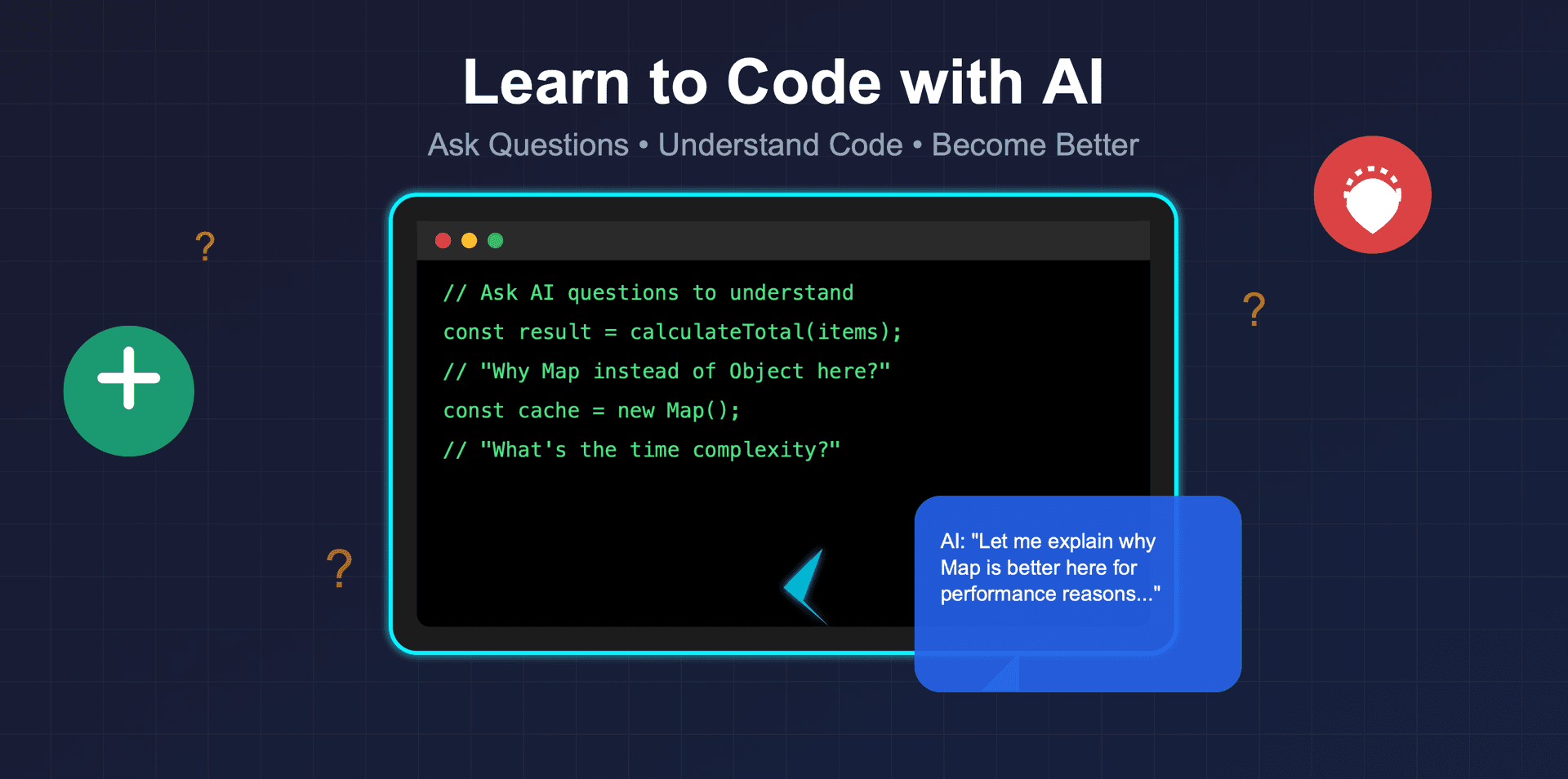 Learn to Code with AI

Ask Questions • Understand Code • Become Better

?

?

?

// Ask AI questions to understand
const result = calculateTotal(items);
// "Why Map instead of Object here?"
const cache = new Map();
// "What's the time complexity?"

AI: "Let me explain why Map is better here for performance reasons..."